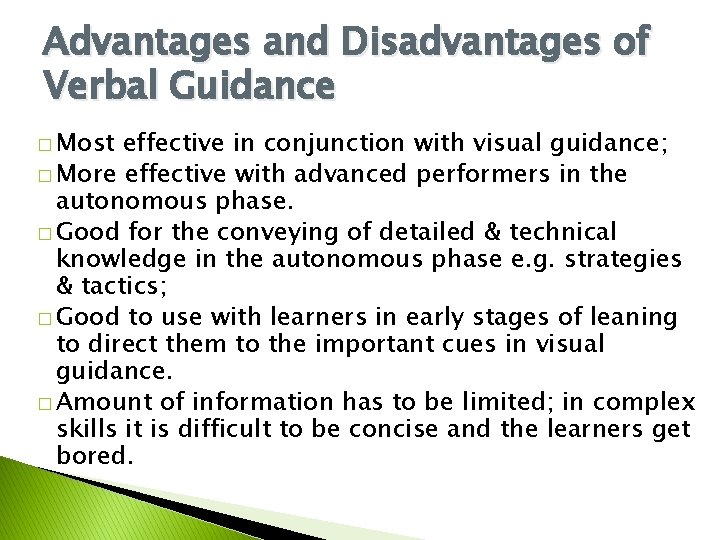 Advantages and Disadvantages of Verbal Guidance

□ Most effective in conjunction with visual guidance;
□ More effective with advanced performers in the autonomous phase.
□ Good for the conveying of detailed & technical knowledge in the autonomous phase e.g. strategies & tactics;
□ Good to use with learners in early stages of leaning to direct them to the important cues in visual guidance.
□ Amount of information has to be limited; in complex skills it is difficult to be concise and the learners get bored.